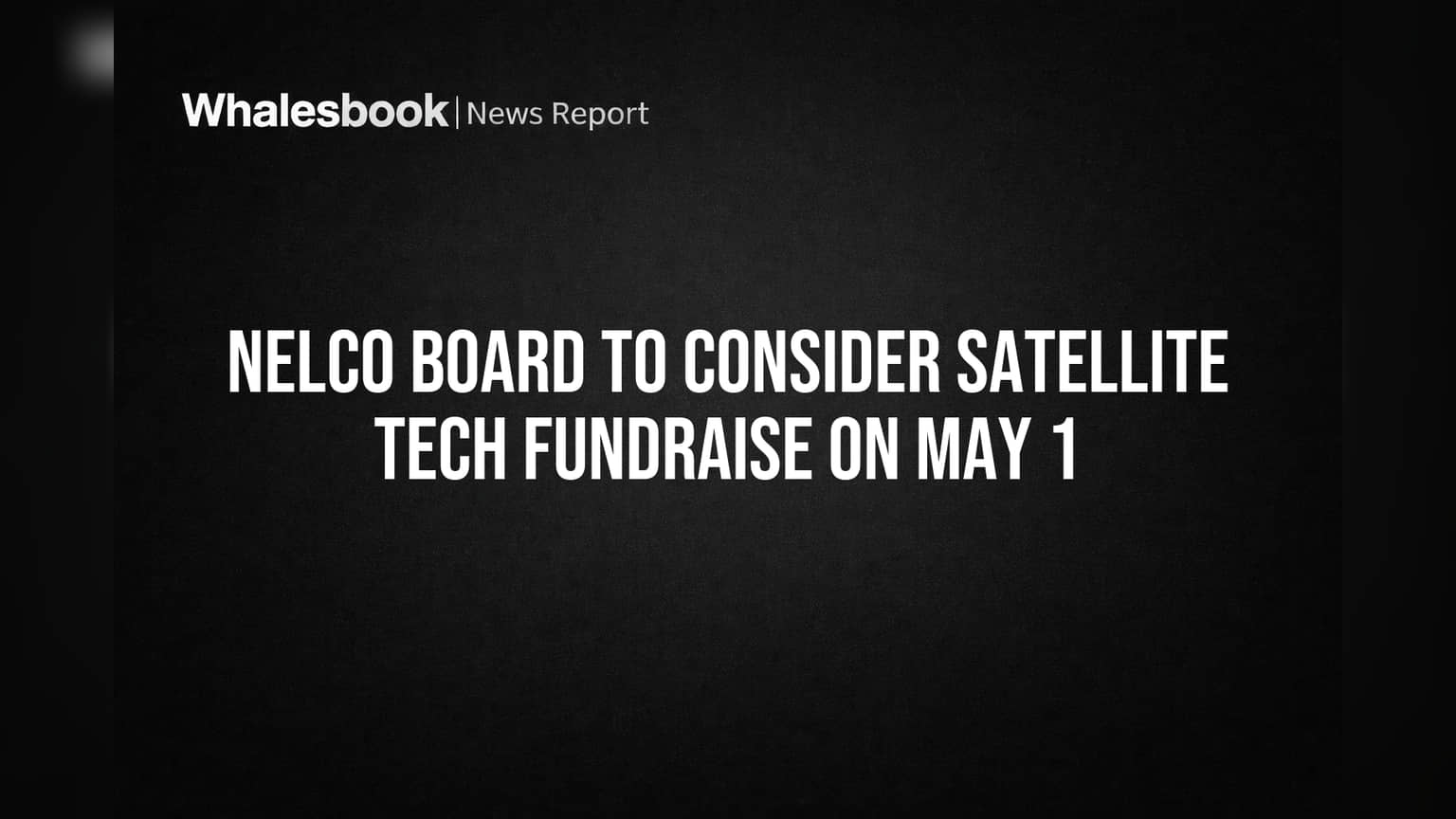 Whalesbook | News Report

NELCO BOARD TO CONSIDER SATELLITE TECH FUNDRAISE ON MAY 1